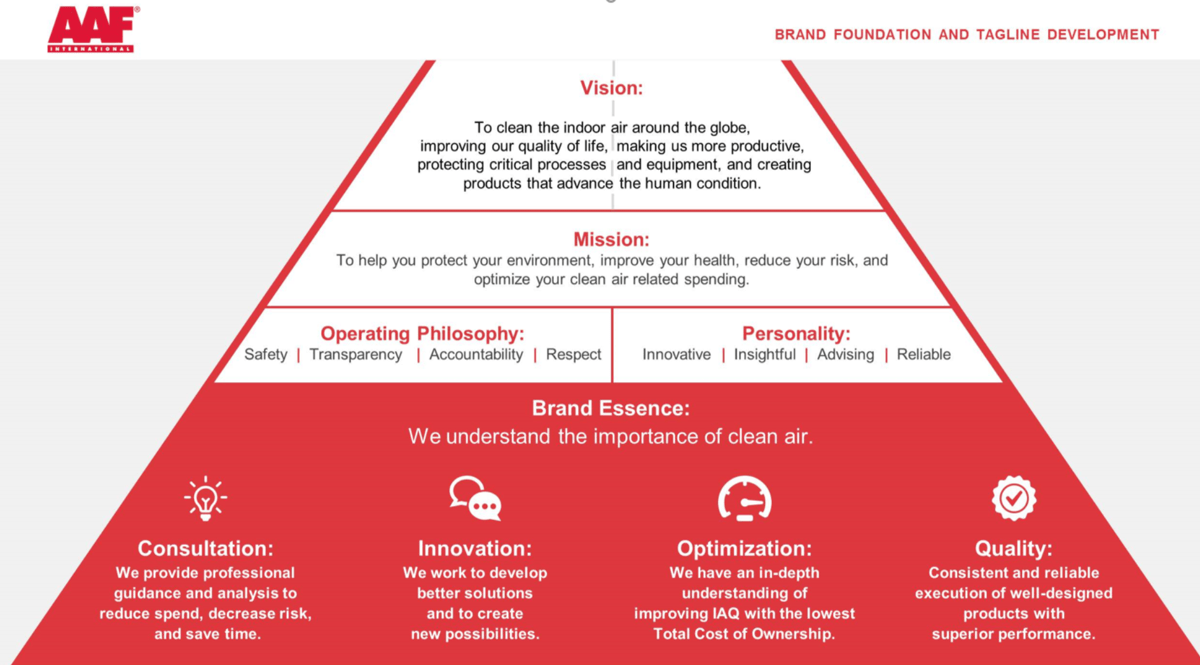 AAF
INTERNATIONAL

BRAND FOUNDATION AND TAGLINE DEVELOPMENT

Vision:
To clean the indoor air around the globe, improving our quality of life, making us more productive, protecting critical processes and equipment, and creating products that advance the human condition.

Mission:
To help you protect your environment, improve your health, reduce your risk, and optimize your clean air related spending.

Operating Philosophy:
Safety | Transparency | Accountability | Respect

Personality:
Innovative | Insightful | Advising | Reliable

Brand Essence:
We understand the importance of clean air.

Consultation:
We provide professional guidance and analysis to reduce spend, decrease risk, and save time.

Innovation:
We work to develop better solutions and to create new possibilities.

Optimization:
We have an in-depth understanding of improving IAQ with the lowest Total Cost of Ownership.

Quality:
Consistent and reliable execution of well-designed products with superior performance.